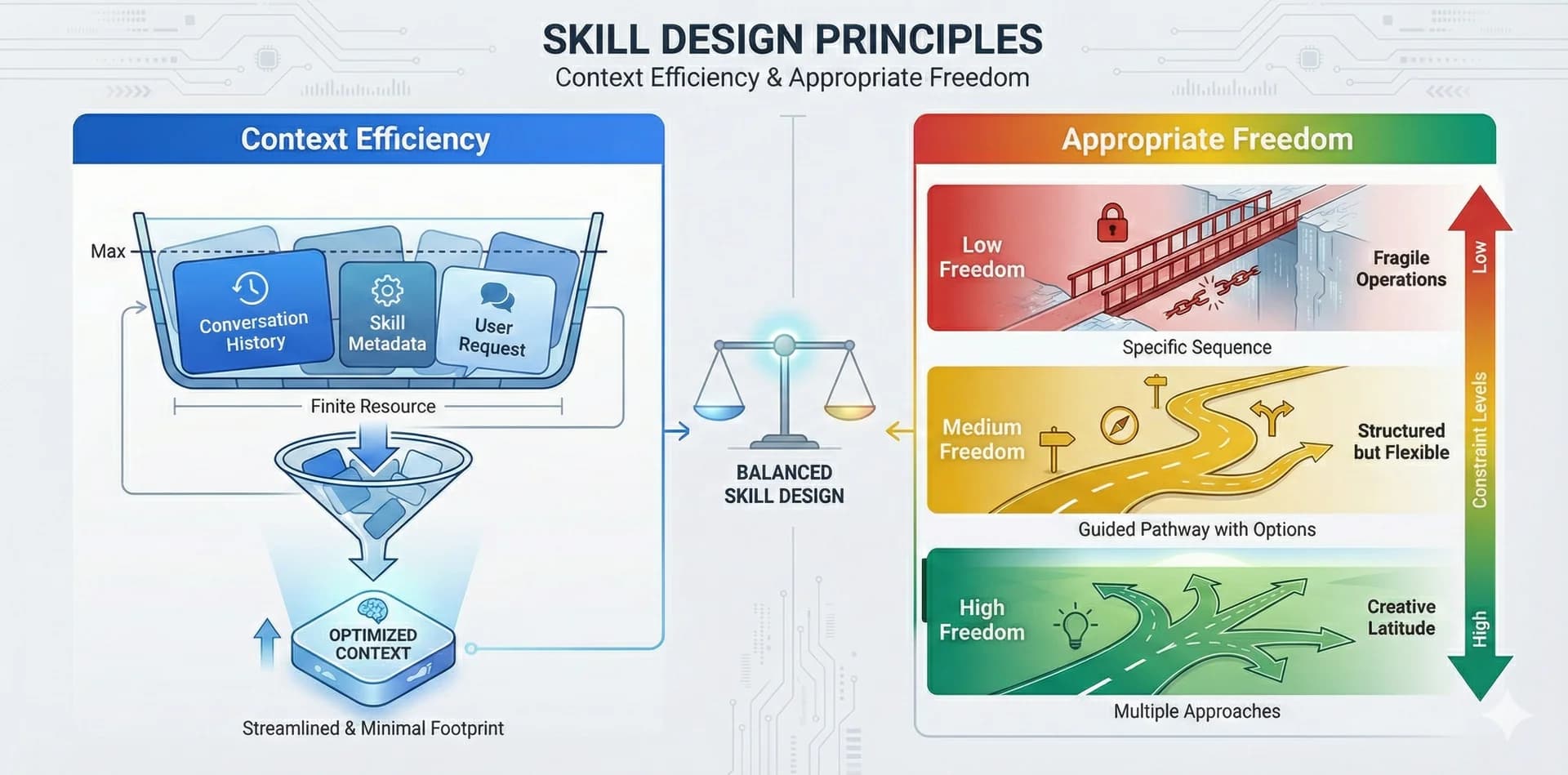 SKILL DESIGN PRINCIPLES
Context Efficiency & Appropriate Freedom

Context Efficiency

Max

Conversation History

Skill Metadata

User Request

Finite Resource

OPTIMIZED CONTEXT

Streamlined & Minimal Footprint

BALANCED SKILL DESIGN

Appropriate Freedom

Low Freedom

Fragile Operations

Specific Sequence

Medium Freedom

Structured but Flexible

Guided Pathway with Options

High Freedom

Creative Latitude

Multiple Approaches

Low

Constraint Levels

High